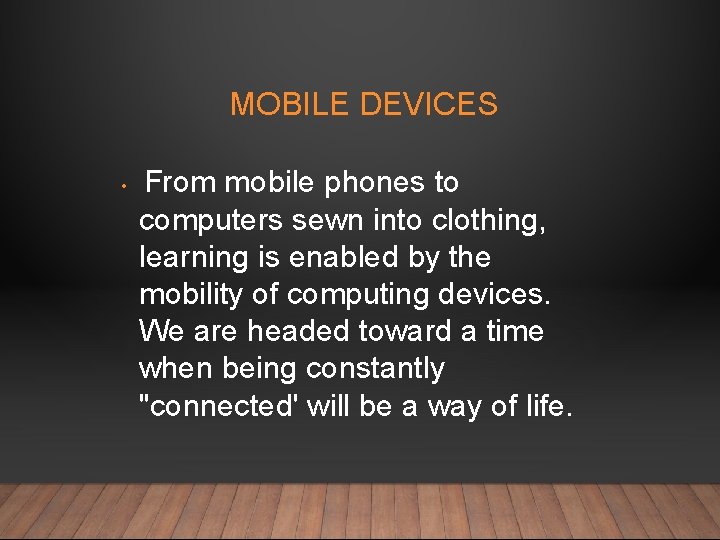 MOBILE DEVICES

• From mobile phones to computers sewn into clothing, learning is enabled by the mobility of computing devices. We are headed toward a time when being constantly "connected' will be a way of life.